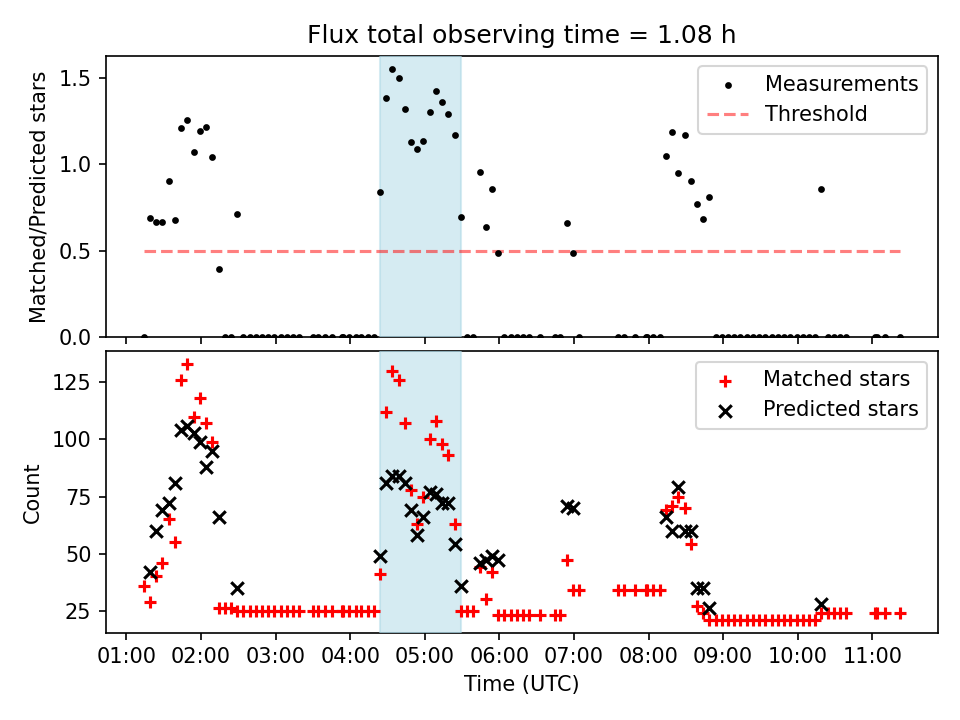 Flux total observing time = 1.08 h

Matched/Predicted stars

1.5
1.0
0.5
0.0

Measurements
Threshold

Count

125
100
75
50
25

Matched stars
Predicted stars

01:00 02:00 03:00 04:00 05:00 06:00 07:00 08:00 09:00 10:00 11:00

Time (UTC)